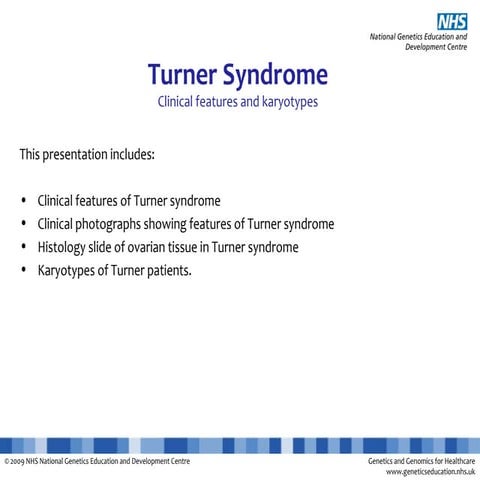 NHS
National Genetics Education and Development Centre

Turner Syndrome
Clinical features and karyotypes

This presentation includes:

• Clinical features of Turner syndrome
• Clinical photographs showing features of Turner syndrome
• Histology slide of ovarian tissue in Turner syndrome
• Karyotypes of Turner patients.

© 2009 NHS National Genetics Education and Development Centre

Genetics and Genomics for Healthcare
www.geneticseducation.nhs.uk